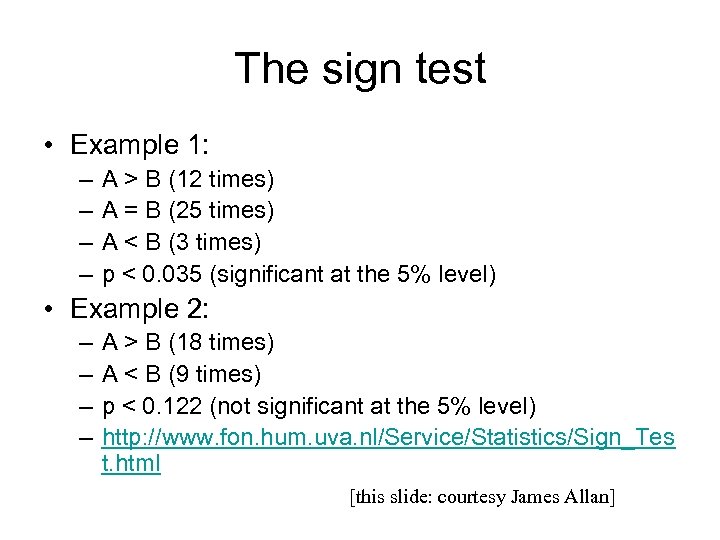 The sign test

• Example 1:
– A > B (12 times)
– A = B (25 times)
– A < B (3 times)
– p < 0.035 (significant at the 5% level)
• Example 2:
– A > B (18 times)
– A < B (9 times)
– p < 0.122 (not significant at the 5% level)
– http://www.fon.hum.uva.nl/Service/Statistics/Sign_Test.html

[this slide: courtesy James Allan]